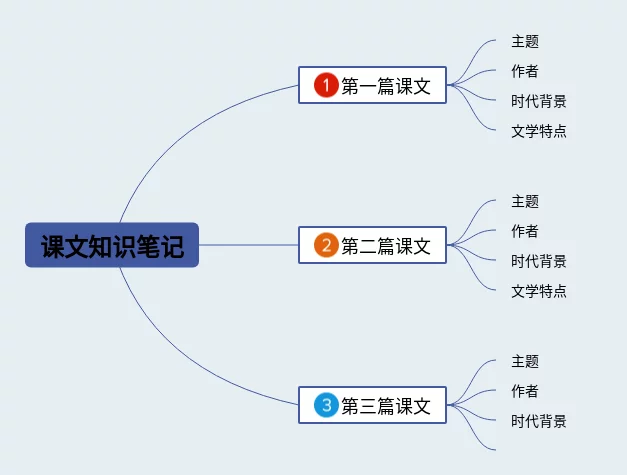 课文知识笔记

1 第一篇课文
主题
作者
时代背景
文学特点

2 第二篇课文
主题
作者
时代背景
文学特点

3 第三篇课文
主题
作者
时代背景